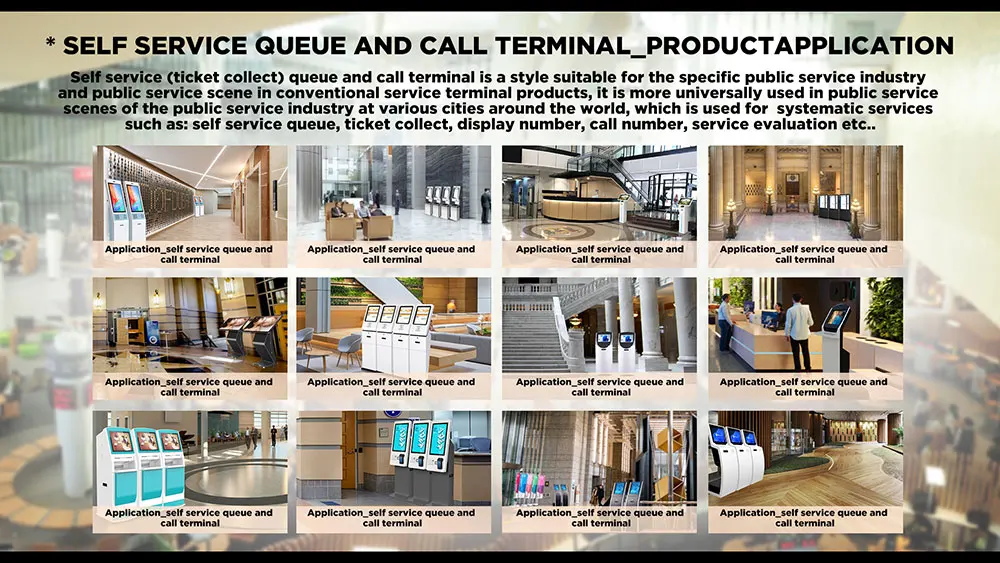 * SELF SERVICE QUEUE AND CALL TERMINAL_PRODUCTAPPLICATION

Self service (ticket collect) queue and call terminal is a style suitable for the specific public service industry and public service scene in conventional service terminal products, it is more universally used in public service scenes of the public service industry at various cities around the world, which is used for systematic services such as: self service queue, ticket collect, display number, call number, service evaluation etc..

Application_self service queue and call terminal

Application_self service queue and call terminal

Application_self service queue and call terminal

Application_self service queue and call terminal

Application_self service queue and call terminal

Application_self service queue and call terminal

Application_self service queue and call terminal

Application_self service queue and call terminal

Application_self service queue and call terminal

Application_self service queue and call terminal

Application_self service queue and call terminal

Application_self service queue and call terminal